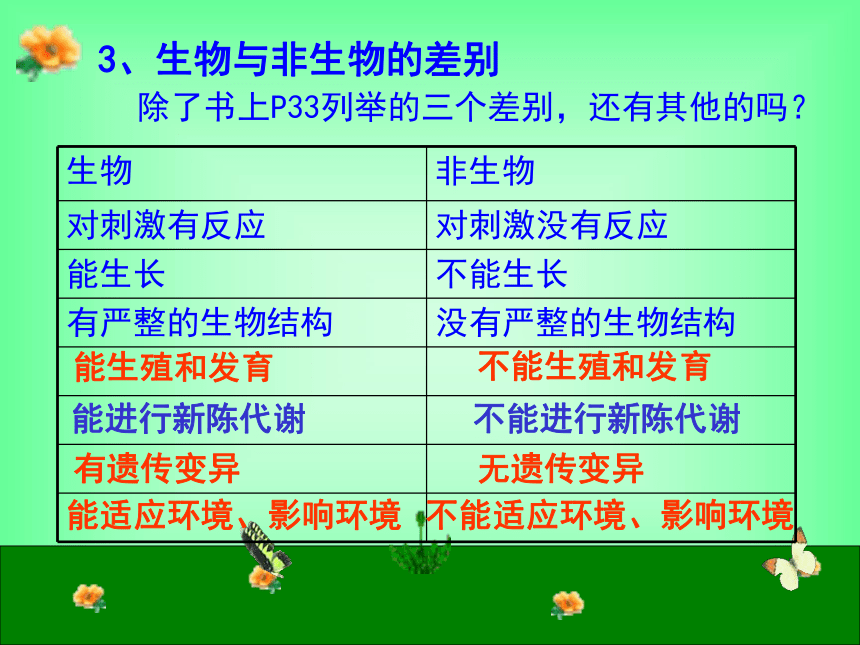 3、生物与非生物的差别

除了书上P33列举的三个差别，还有其他的吗？

| 生物 | 非生物 |
|---|---|
| 对刺激有反应 | 对刺激没有反应 |
| 能生长 | 不能生长 |
| 有严整的生物结构 | 没有严整的生物结构 |
| 能生殖和发育 | 不能生殖和发育 |
| 能进行新陈代谢 | 不能进行新陈代谢 |
| 有遗传变异 | 无遗传变异 |
| 能适应环境、影响环境 | 不能适应环境、影响环境 |